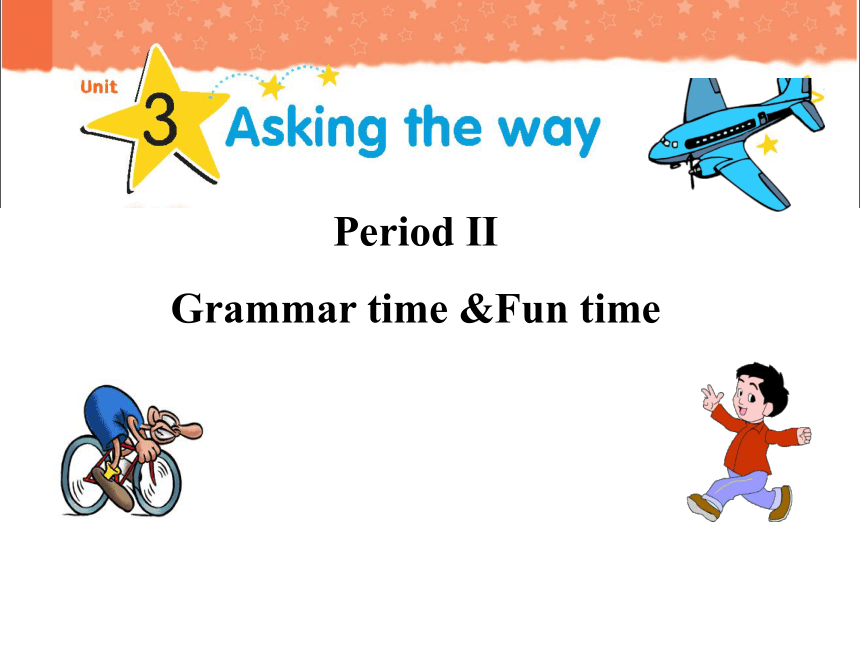 Unit 3 Asking the way

Period II

Grammar time &Fun time